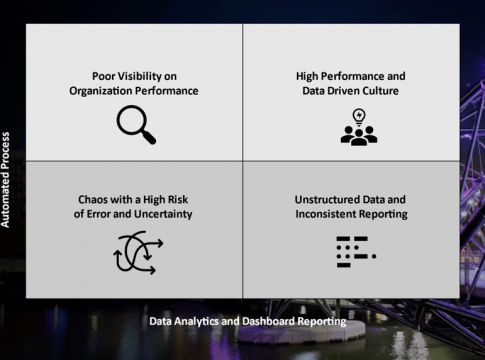 Automated Process

Poor Visibility on Organization Performance

High Performance and Data Driven Culture

Chaos with a High Risk of Error and Uncertainty

Unstructured Data and Inconsistent Reporting

Data Analytics and Dashboard Reporting